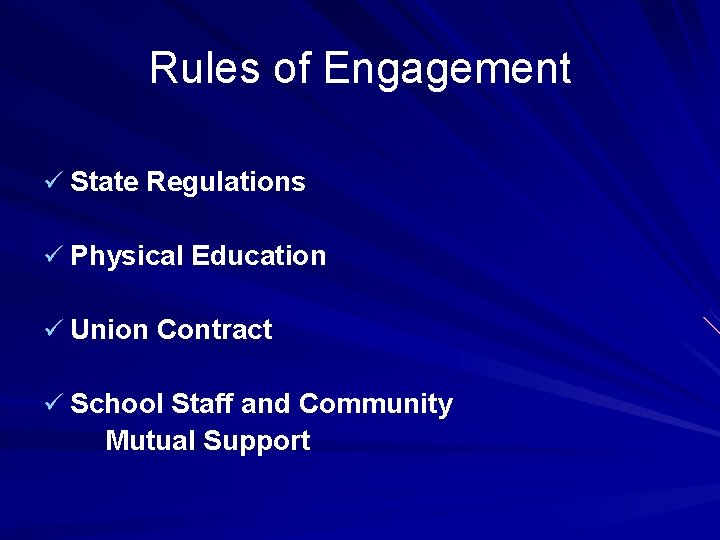 Rules of Engagement

✓ State Regulations

✓ Physical Education

✓ Union Contract

✓ School Staff and Community Mutual Support